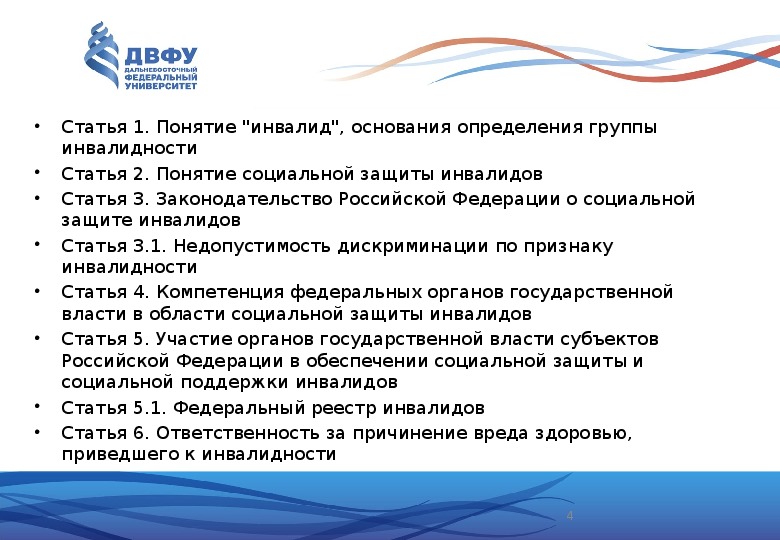 ДВФУ
ДАЛЬНЕВОСТОЧНЫЙ ФЕДЕРАЛЬНЫЙ УНИВЕРСИТЕТ

• Статья 1. Понятие "инвалид", основания определения группы инвалидности
• Статья 2. Понятие социальной защиты инвалидов
• Статья 3. Законодательство Российской Федерации о социальной защите инвалидов
• Статья 3.1. Недопустимость дискриминации по признаку инвалидности
• Статья 4. Компетенция федеральных органов государственной власти в области социальной защиты инвалидов
• Статья 5. Участие органов государственной власти субъектов Российской Федерации в обеспечении социальной защиты и социальной поддержки инвалидов
• Статья 5.1. Федеральный реестр инвалидов
• Статья 6. Ответственность за причинение вреда здоровью, приведшего к инвалидности

4